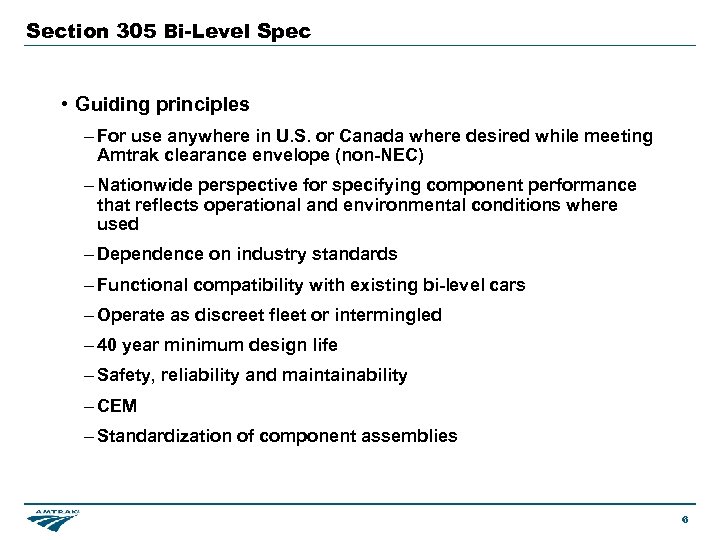 Section 305 Bi-Level Spec

• Guiding principles

– For use anywhere in U.S. or Canada where desired while meeting Amtrak clearance envelope (non-NEC)

– Nationwide perspective for specifying component performance that reflects operational and environmental conditions where used

– Dependence on industry standards

– Functional compatibility with existing bi-level cars

– Operate as discreet fleet or intermingled

– 40 year minimum design life

– Safety, reliability and maintainability

– CEM

– Standardization of component assemblies

AMTRAK

6